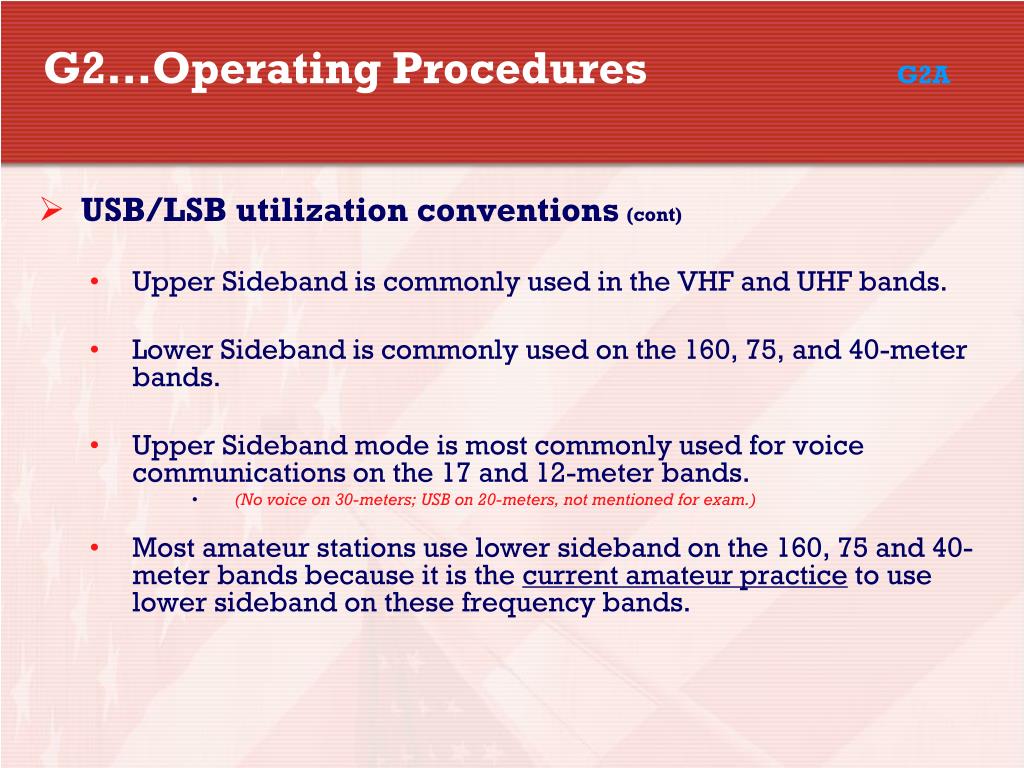 G2…Operating Procedures G2A

➢ USB/LSB utilization conventions (cont)

• Upper Sideband is commonly used in the VHF and UHF bands.

• Lower Sideband is commonly used on the 160, 75, and 40-meter bands.

• Upper Sideband mode is most commonly used for voice communications on the 17 and 12-meter bands.

• (No voice on 30-meters; USB on 20-meters, not mentioned for exam.)

• Most amateur stations use lower sideband on the 160, 75 and 40-meter bands because it is the current amateur practice to use lower sideband on these frequency bands.